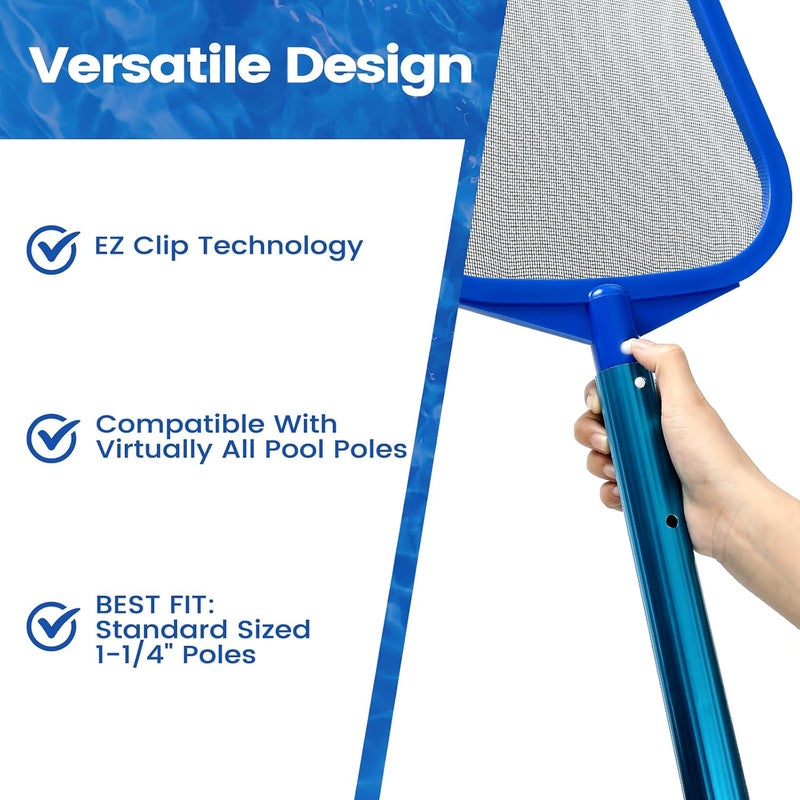 Versatile Design

EZ Clip Technology

Compatible With Virtually All Pool Poles

BEST FIT:
Standard Sized
1-1/4" Poles